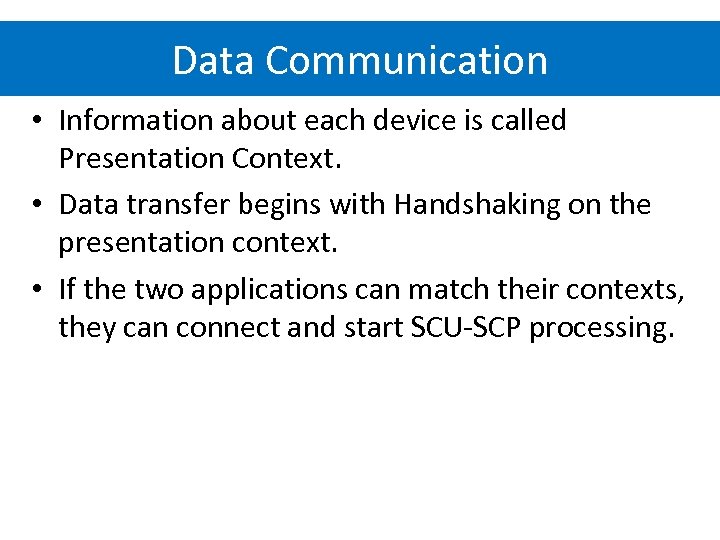 Data Communication

• Information about each device is called Presentation Context.

• Data transfer begins with Handshaking on the presentation context.

• If the two applications can match their contexts, they can connect and start SCU-SCP processing.